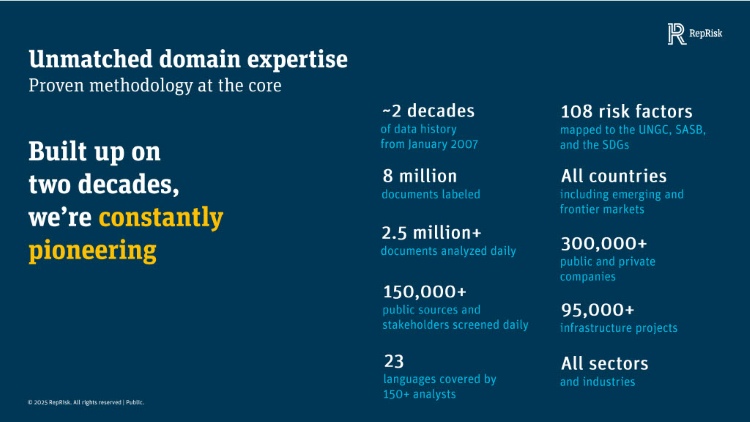 RepRisk

Unmatched domain expertise
Proven methodology at the core

Built up on two decades, we're constantly pioneering

~2 decades
of data history from January 2007

8 million
documents labeled

2.5 million+
documents analyzed daily

150,000+
public sources and stakeholders screened daily

23
languages covered by 150+ analysts

108 risk factors
mapped to the UNGC, SASB, and the SDGs

All countries
including emerging and frontier markets

300,000+
public and private companies

95,000+
infrastructure projects

All sectors
and industries

© 2025 RepRisk. All rights reserved | Public.